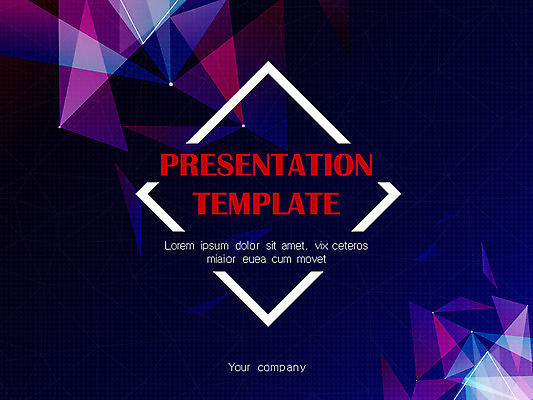 PRESENTATION TEMPLATE

Lorem ipsum dolor sit amet, vix ceteros miaior euea cum movet

Your company